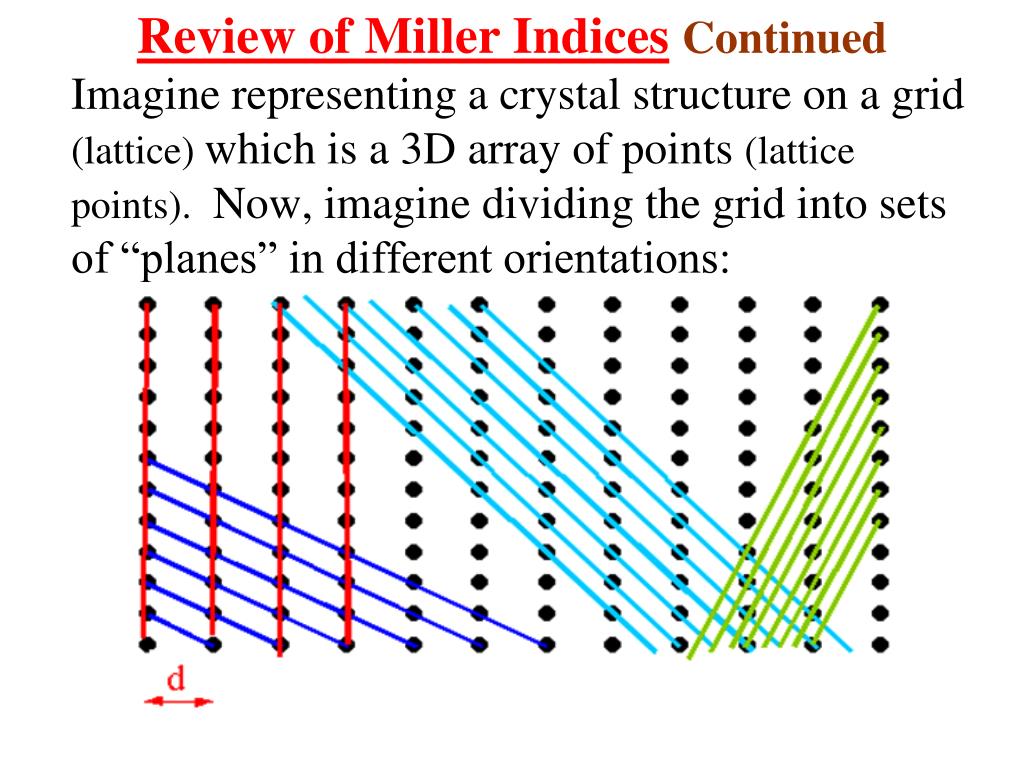 Review of Miller Indices Continued

Imagine representing a crystal structure on a grid (lattice) which is a 3D array of points (lattice points). Now, imagine dividing the grid into sets of “planes” in different orientations:

d